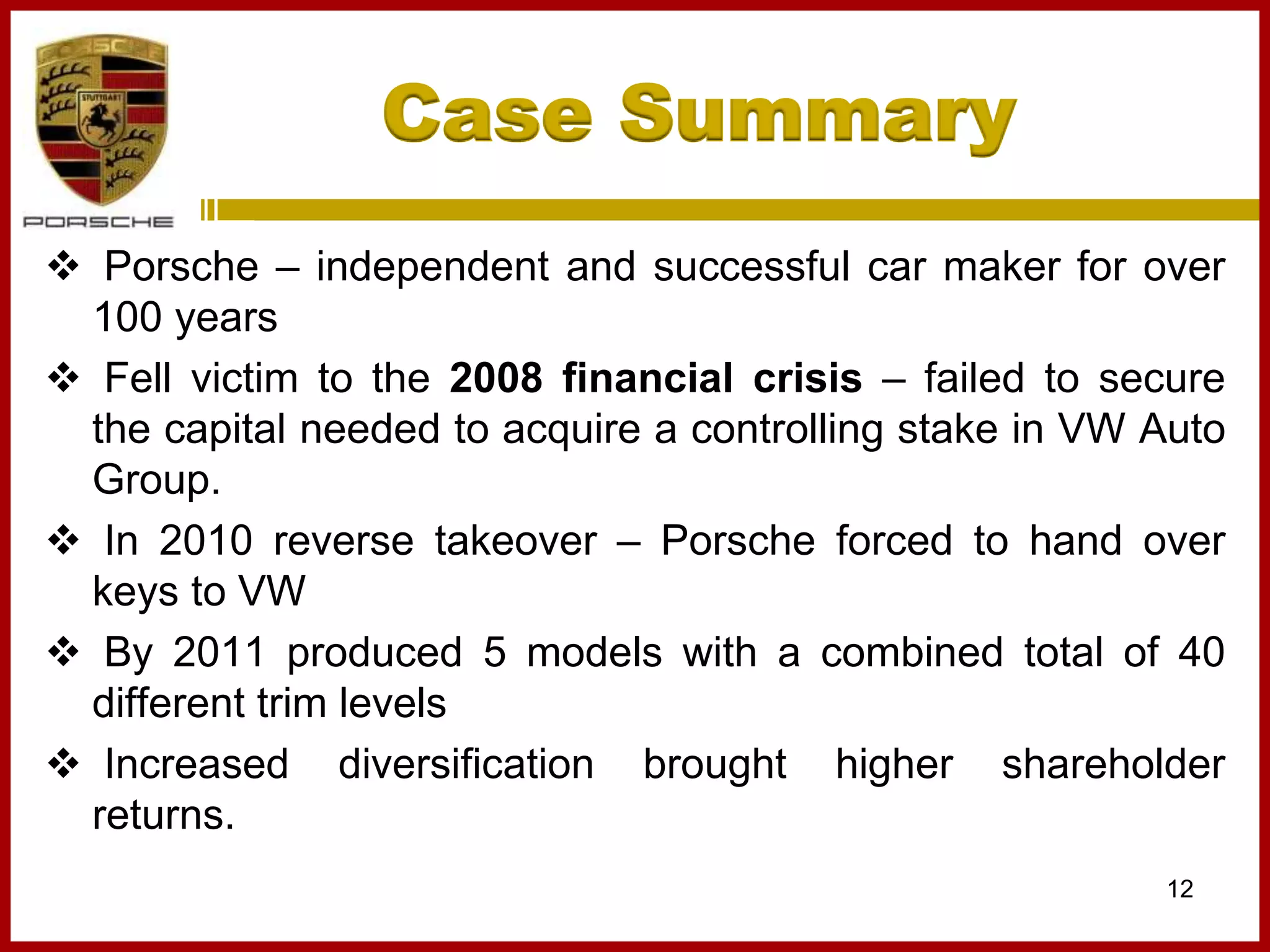 PORSCHE

Case Summary

❖ Porsche – independent and successful car maker for over 100 years

❖ Fell victim to the 2008 financial crisis – failed to secure the capital needed to acquire a controlling stake in VW Auto Group.

❖ In 2010 reverse takeover – Porsche forced to hand over keys to VW

❖ By 2011 produced 5 models with a combined total of 40 different trim levels

❖ Increased diversification brought higher shareholder returns.

12